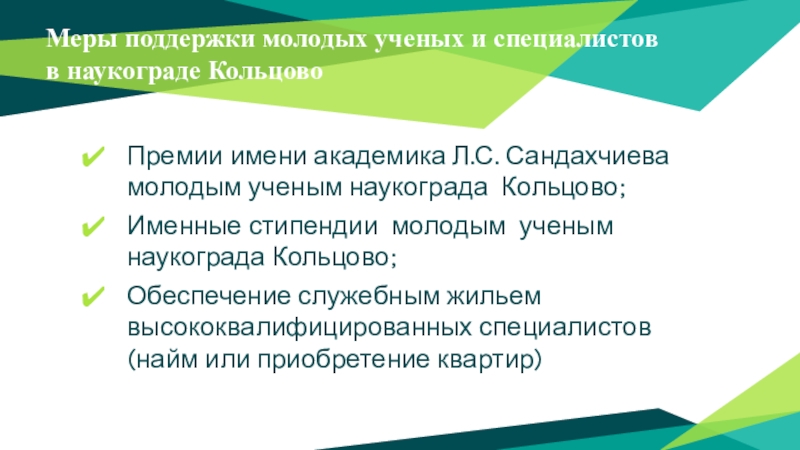 Меры поддержки молодых ученых и специалистов в наукограде Кольцово

✔ Премии имени академика Л.С. Сандахчиева молодым ученым наукограда Кольцово;

✔ Именные стипендии молодым ученым наукограда Кольцово;

✔ Обеспечение служебным жильем высококвалифицированных специалистов (найм или приобретение квартир)